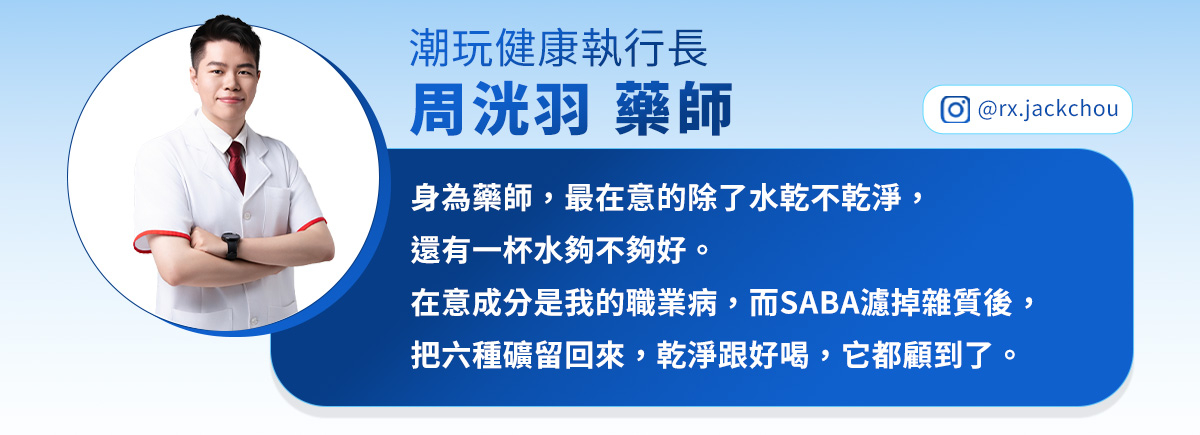 潮玩健康執行長
周洸羽 藥師

@rx.jackchou

身為藥師，最在意的除了水乾不乾淨，
還有一杯水夠不夠好。
在意成分是我的職業病，而SABA濾掉雜質後，
把六種礦留回來，乾淨跟好喝，它都顧到了。